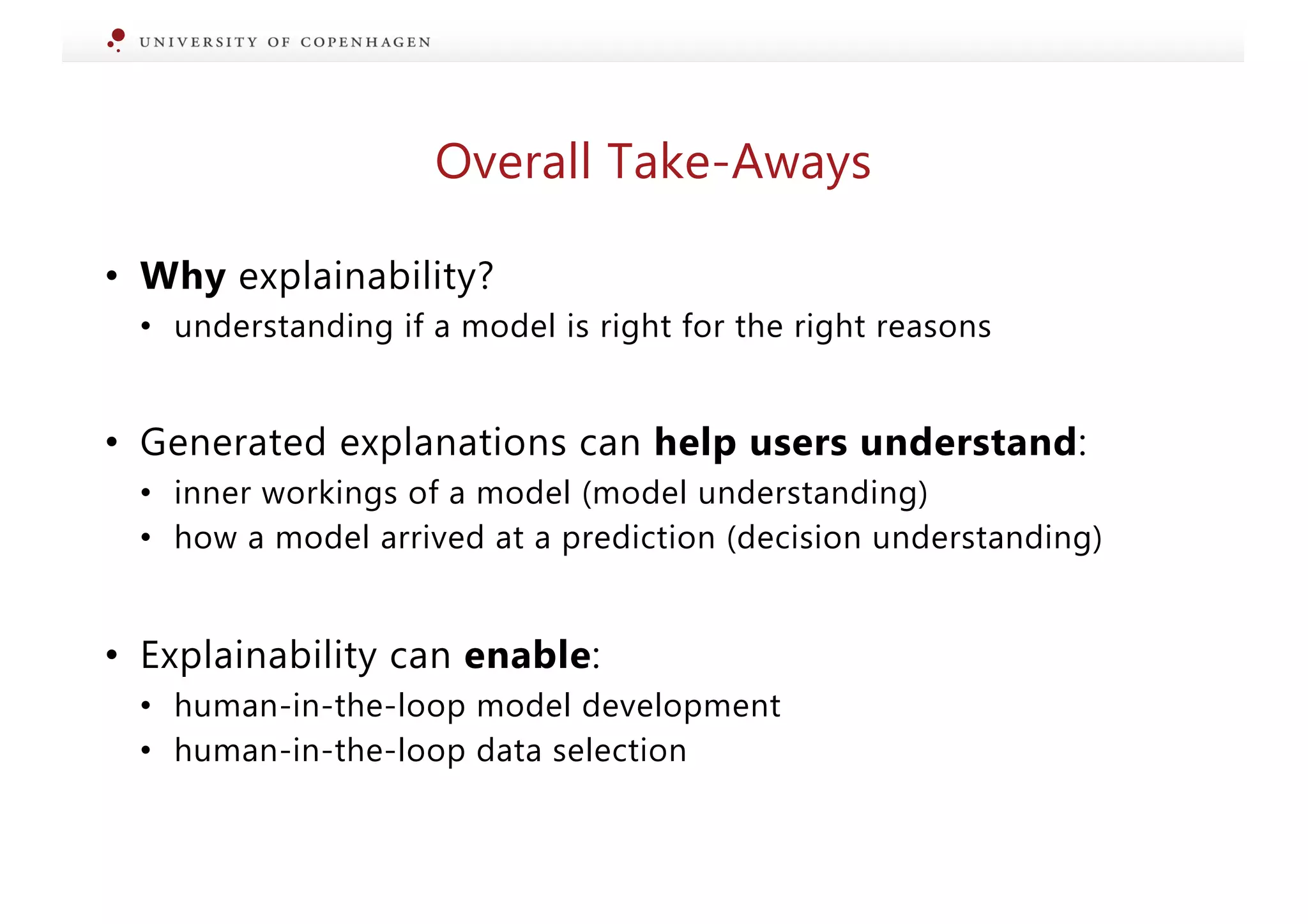 UNIVERSITY OF COPENHAGEN

Overall Take-Aways

• Why explainability?
  • understanding if a model is right for the right reasons

• Generated explanations can help users understand:
  • inner workings of a model (model understanding)
  • how a model arrived at a prediction (decision understanding)

• Explainability can enable:
  • human-in-the-loop model development
  • human-in-the-loop data selection